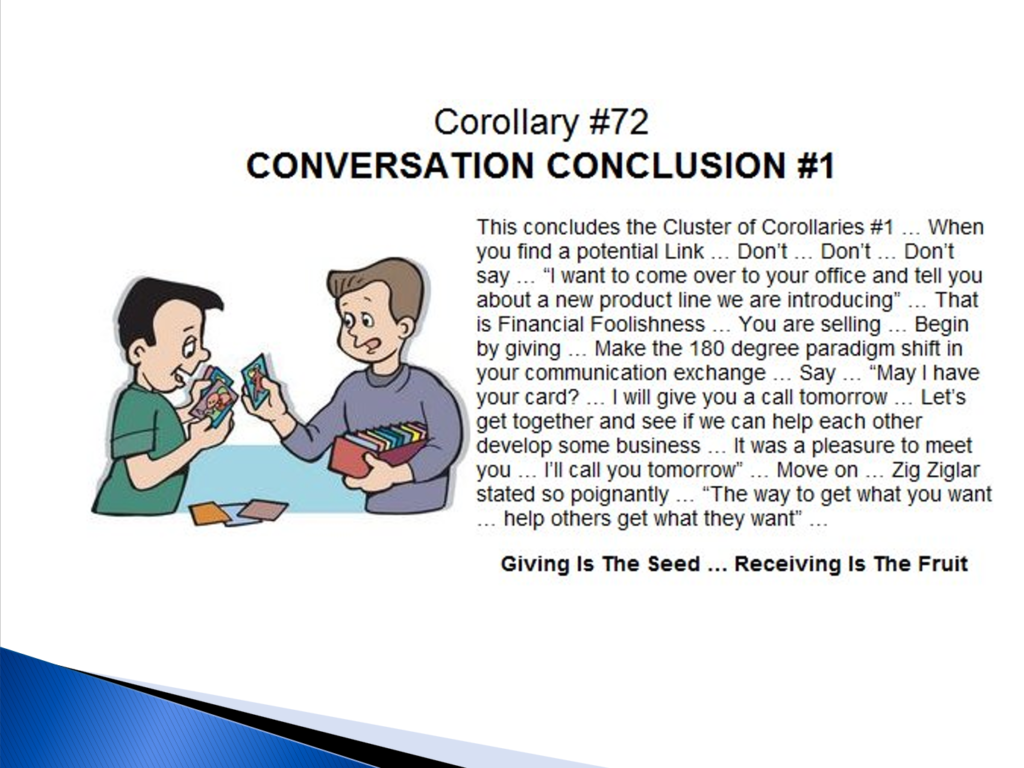 Corollary #72
CONVERSATION CONCLUSION #1

This concludes the Cluster of Corollaries #1 … When you find a potential Link … Don't … Don't … Don't say … "I want to come over to your office and tell you about a new product line we are introducing" … That is Financial Foolishness … You are selling … Begin by giving … Make the 180 degree paradigm shift in your communication exchange … Say … "May I have your card? … I will give you a call tomorrow … Let's get together and see if we can help each other develop some business … It was a pleasure to meet you … I'll call you tomorrow" … Move on … Zig Ziglar stated so poignantly … "The way to get what you want … help others get what they want" …

Giving Is The Seed … Receiving Is The Fruit